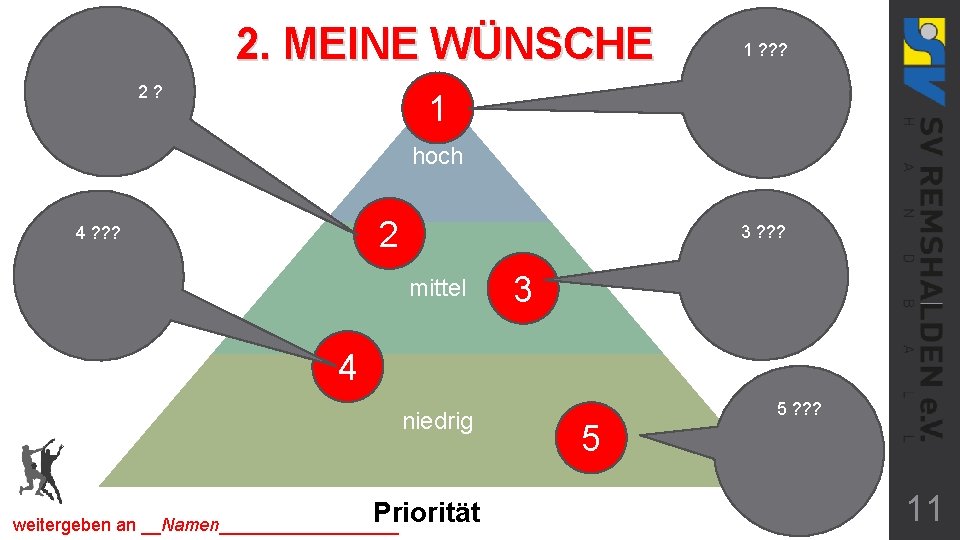 2. MEINE WÜNSCHE

2 ?

1 ???

1

hoch

4 ???

2

3 ???

mittel

3

4

niedrig

5

5 ???

weitergeben an __Namen________________

Priorität

SV

SV REMSHALDEN e.V.
HANDBALL

11